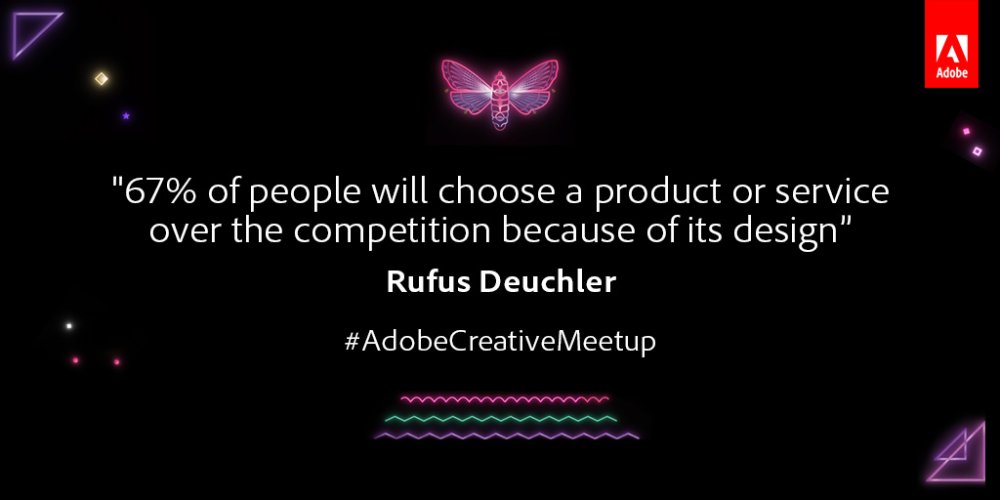 Adobe

"67% of people will choose a product or service over the competition because of its design"

Rufus Deuchler

#AdobeCreativeMeetup